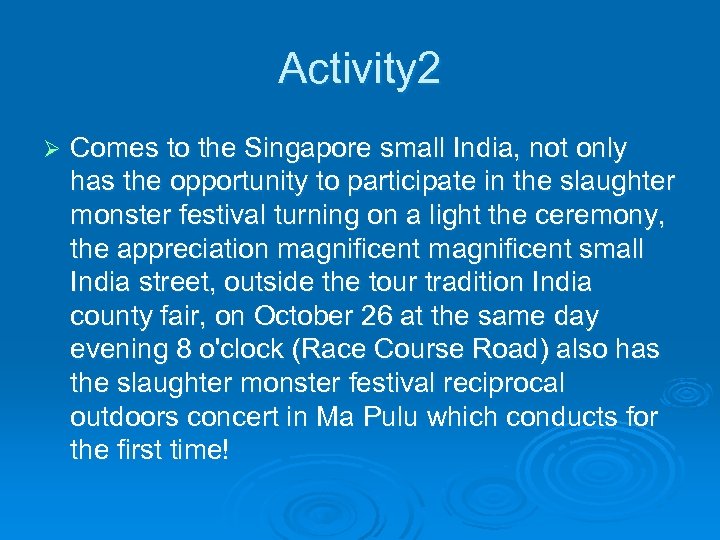 Activity2

➢ Comes to the Singapore small India, not only has the opportunity to participate in the slaughter monster festival turning on a light the ceremony, the appreciation magnificent magnificent small India street, outside the tour tradition India county fair, on October 26 at the same day evening 8 o'clock (Race Course Road) also has the slaughter monster festival reciprocal outdoors concert in Ma Pulu which conducts for the first time!